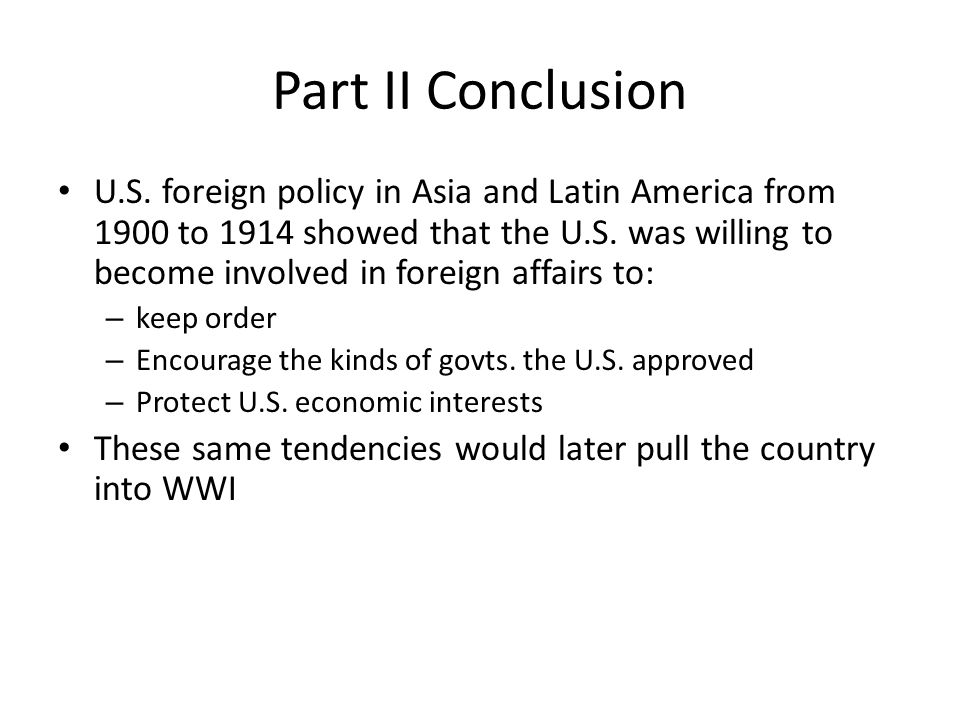 Part II Conclusion

• U.S. foreign policy in Asia and Latin America from 1900 to 1914 showed that the U.S. was willing to become involved in foreign affairs to:
  – keep order
  – Encourage the kinds of govts. the U.S. approved
  – Protect U.S. economic interests
• These same tendencies would later pull the country into WWI